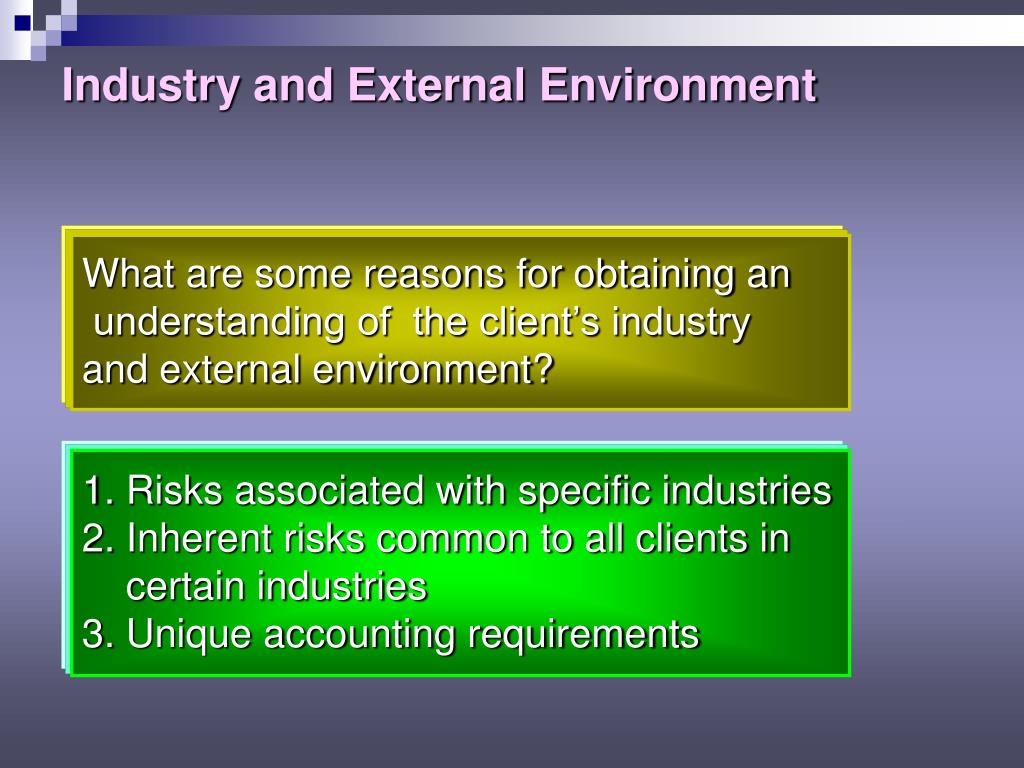 Industry and External Environment

What are some reasons for obtaining an understanding of the client's industry and external environment?

1. Risks associated with specific industries
2. Inherent risks common to all clients in certain industries
3. Unique accounting requirements